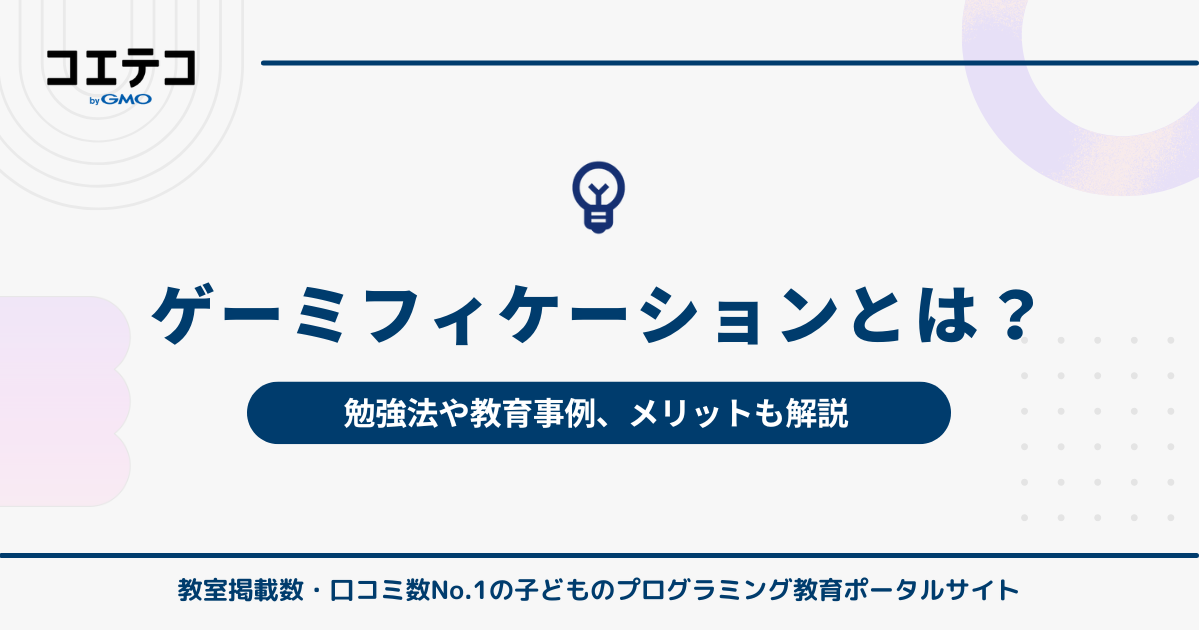 コエテコ
by GMO

ゲーミフィケーションとは？

勉強法や教育事例、メリットも解説

教室掲載数・口コミ数No.1の子どものプログラミング教育ポータルサイト